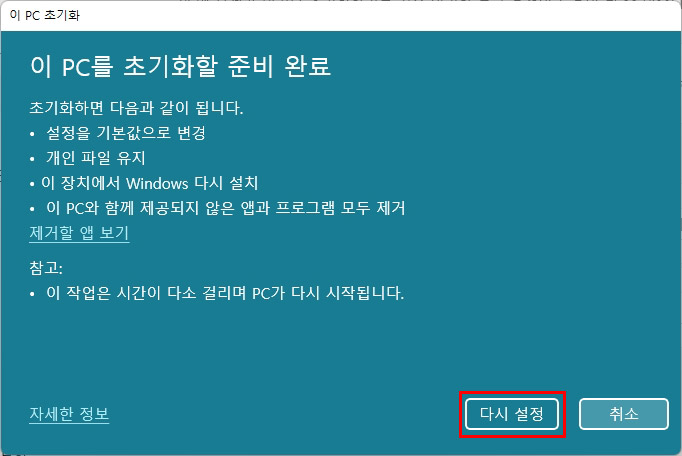 이 PC 초기화

이 PC를 초기화할 준비 완료

초기화하면 다음과 같이 됩니다.
• 설정을 기본값으로 변경
• 개인 파일 유지
• 이 장치에서 Windows 다시 설치
• 이 PC와 함께 제공되지 않은 앱과 프로그램 모두 제거
제거할 앱 보기

참고:
• 이 작업은 시간이 다소 걸리며 PC가 다시 시작됩니다.

자세한 정보

다시 설정

취소